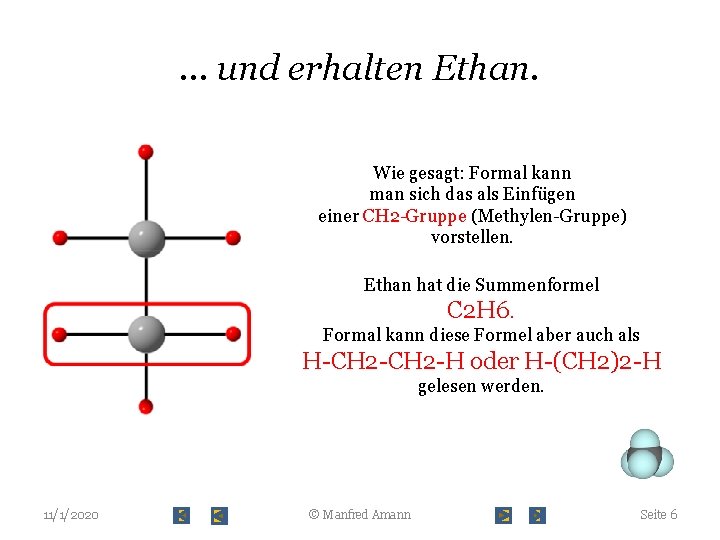 … und erhalten Ethan.

Wie gesagt: Formal kann man sich das als Einfügen einer CH2-Gruppe (Methylen-Gruppe) vorstellen.

Ethan hat die Summenformel
C2H6.
Formal kann diese Formel aber auch als
H-CH2-CH2-H oder H-(CH2)2-H
gelesen werden.

11/1/2020 © Manfred Amann Seite 6